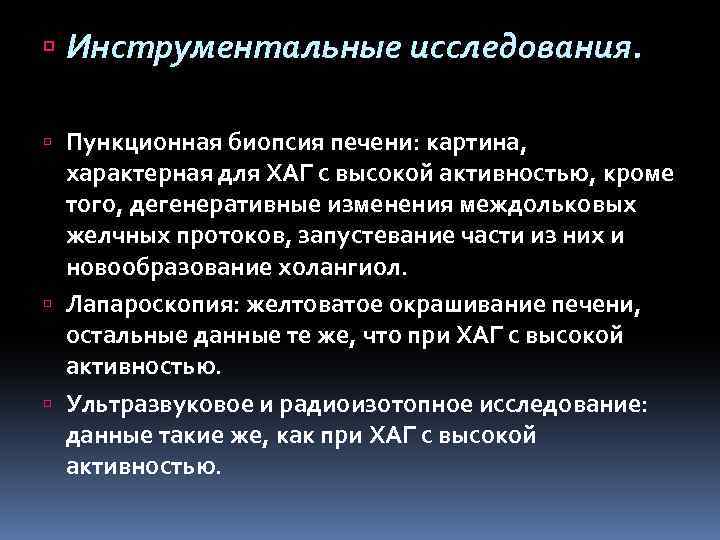 Инструментальные исследования.

Пункционная биопсия печени: картина, характерная для ХАГ с высокой активностью, кроме того, дегенеративные изменения междольковых желчных протоков, запустевание части из них и новообразование холангиол.

Лапароскопия: желтоватое окрашивание печени, остальные данные те же, что при ХАГ с высокой активностью.

Ультразвуковое и радиоизотопное исследование: данные такие же, как при ХАГ с высокой активностью.